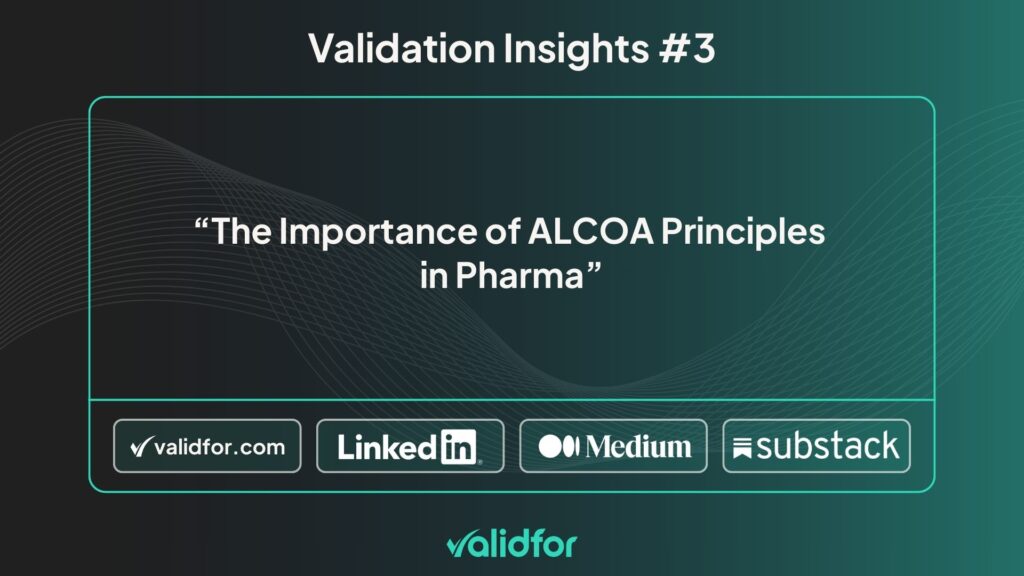 Validation Insights #3

“The Importance of ALCOA Principles in Pharma”

validfor.com

LinkedIn

Medium

substack

validfor